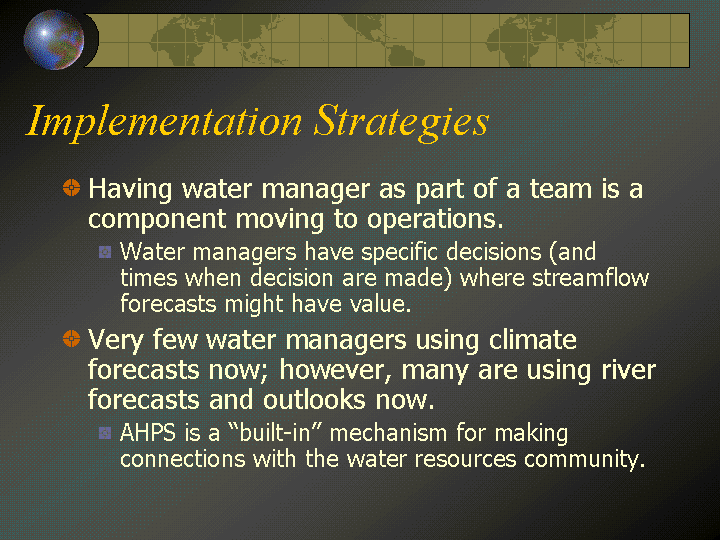 Implementation Strategies

Having water manager as part of a team is a component moving to operations.

Water managers have specific decisions (and times when decision are made) where streamflow forecasts might have value.

Very few water managers using climate forecasts now; however, many are using river forecasts and outlooks now.

AHPS is a “built-in” mechanism for making connections with the water resources community.